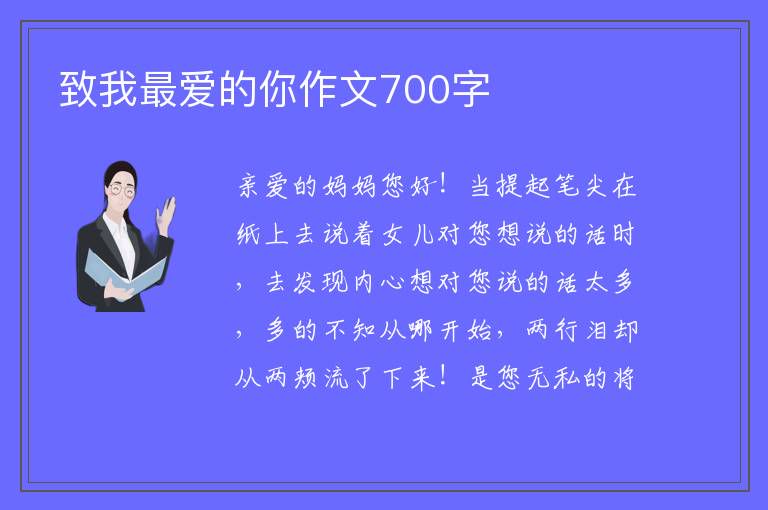 致我最爱的你作文700字

亲爱的妈妈您好！当提起笔尖在纸上去说着女儿对您想说的话时，去发现内心想对您说的话太多，多的不知从哪开始，两行泪却从两颊流了下来！是您无私的将